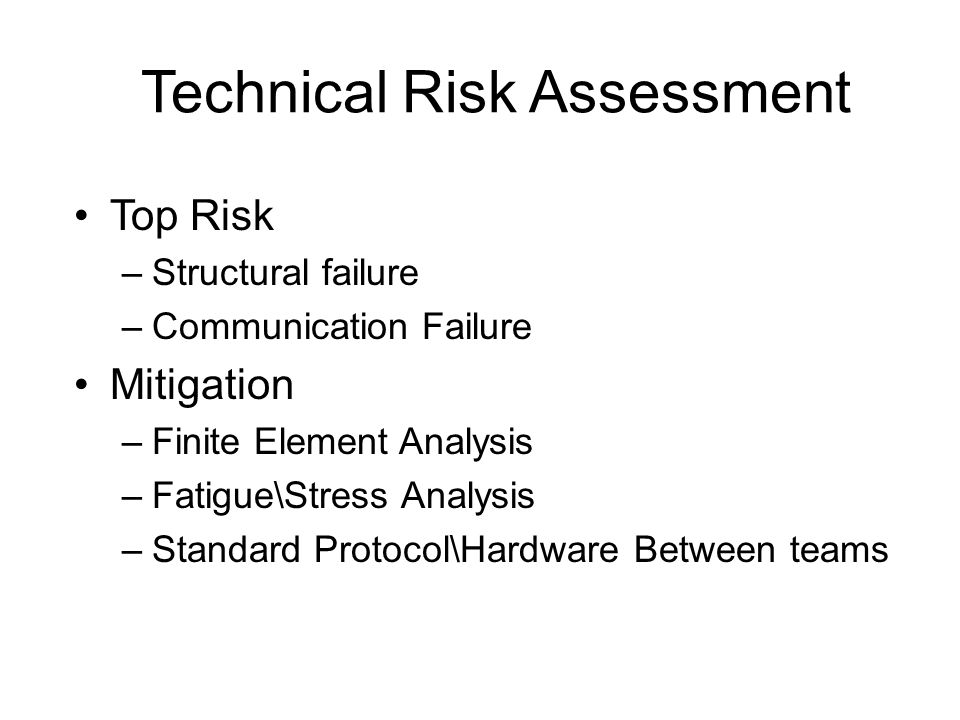 Technical Risk Assessment

• Top Risk
– Structural failure
– Communication Failure
• Mitigation
– Finite Element Analysis
– Fatigue\Stress Analysis
– Standard Protocol\Hardware Between teams